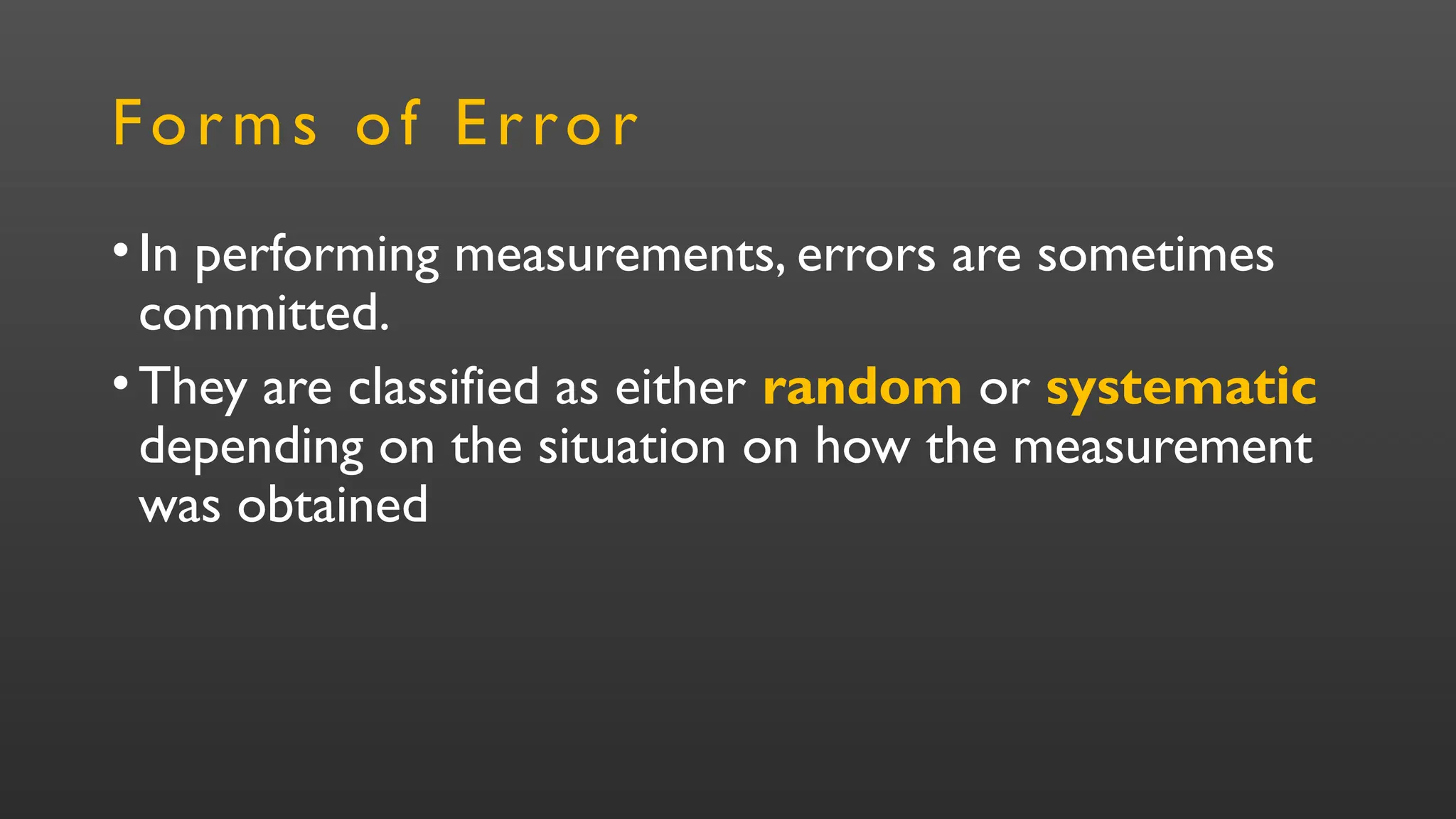 Forms of Error

• In performing measurements, errors are sometimes committed.

• They are classified as either random or systematic depending on the situation on how the measurement was obtained